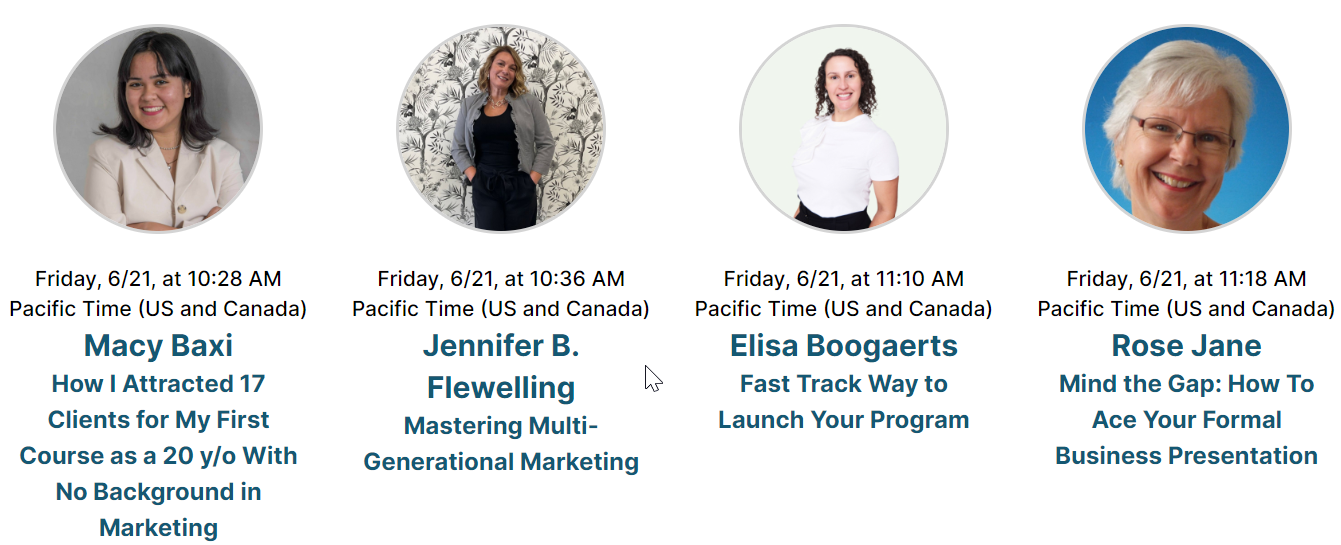 Friday, 6/21, at 10:28 AM Pacific Time (US and Canada)
Macy Baxi
How I Attracted 17 Clients for My First Course as a 20 y/o With No Background in Marketing

Friday, 6/21, at 10:36 AM Pacific Time (US and Canada)
Jennifer B. Flewelling
Mastering Multi-Generational Marketing

Friday, 6/21, at 11:10 AM Pacific Time (US and Canada)
Elisa Boogaerts
Fast Track Way to Launch Your Program

Friday, 6/21, at 11:18 AM Pacific Time (US and Canada)
Rose Jane
Mind the Gap: How To Ace Your Formal Business Presentation